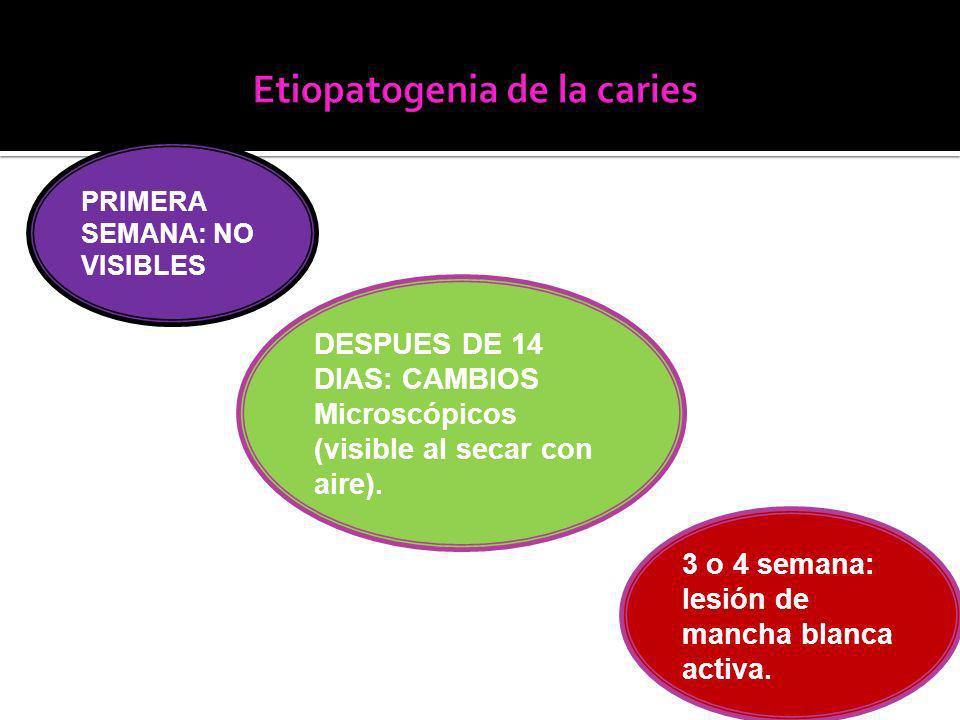 Etiopatogenia de la caries

PRIMERA SEMANA: NO VISIBLES

DESPUES DE 14 DIAS: CAMBIOS Microscópicos (visible al secar con aire).

3 o 4 semana: lesión de mancha blanca activa.